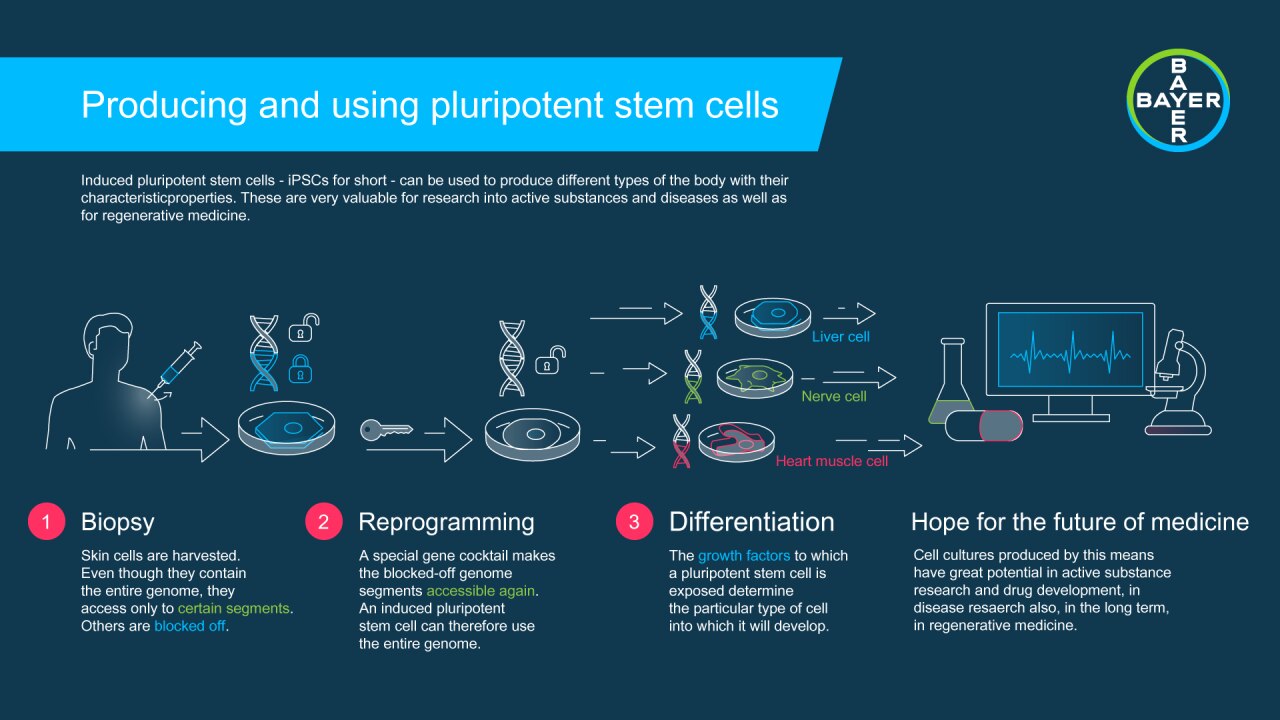 Producing and using pluripotent stem cells

BAYER BAYER

Induced pluripotent stem cells - iPSCs for short - can be used to produce different types of the body with their characteristicproperties. These are very valuable for research into active substances and diseases as well as for regenerative medicine.

Liver cell

Nerve cell

Heart muscle cell

1 Biopsy

Skin cells are harvested. Even though they contain the entire genome, they access only to certain segments. Others are blocked off.

2 Reprogramming

A special gene cocktail makes the blocked-off genome segments accessible again. An induced pluripotent stem cell can therefore use the entire genome.

3 Differentiation

The growth factors to which a pluripotent stem cell is exposed determine the particular type of cell into which it will develop.

Hope for the future of medicine

Cell cultures produced by this means have great potential in active substance research and drug development, in disease resaerch also, in the long term, in regenerative medicine.